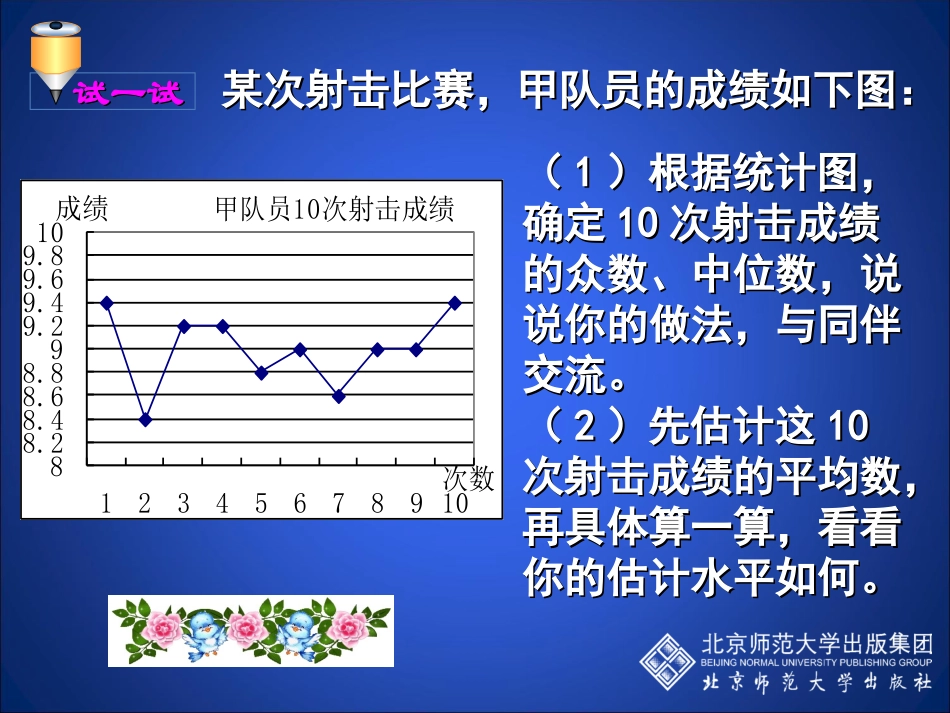 试一试

某次射击比赛，甲队员的成绩如下图：

成绩　甲队员10次射击成绩

10
9.8
9.6
9.4
9.2
9
8.8
8.6
8.4
8.2
8

次数
1 2 3 4 5 6 7 8 9 10

（1）根据统计图，确定 10 次射击成绩的众数、中位数，说说你的做法，与同伴交流。

（2）先估计这 10 次射击成绩的平均数，再具体算一算，看看你的估计水平如何。

北京师范大学出版集团
BEIJING NORMAL UNIVERSITY PUBLISHING GROUP
北京师范大学出版社